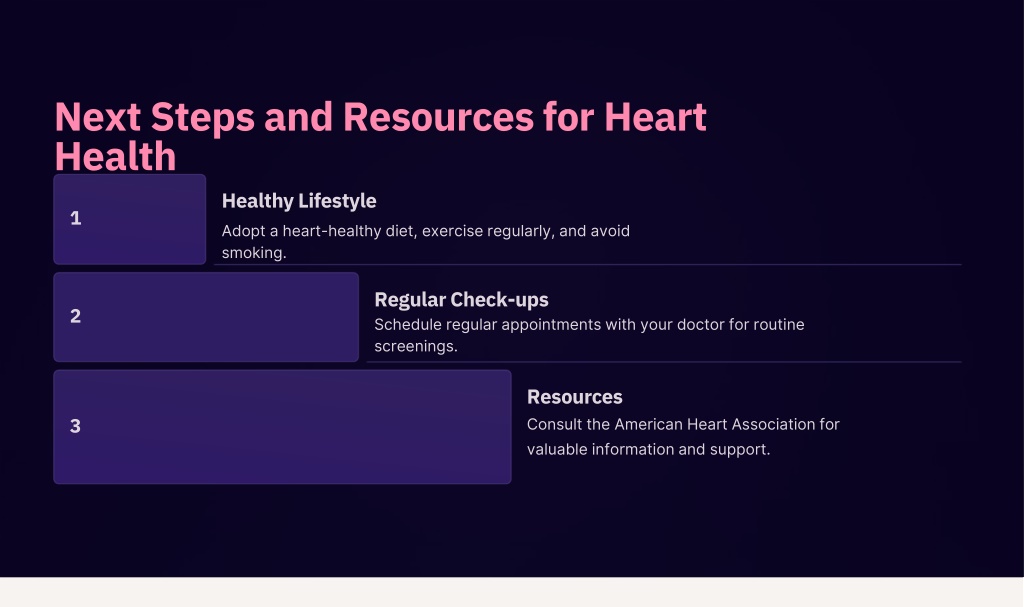 Next Steps and Resources for Heart Health

1

Healthy Lifestyle

Adopt a heart-healthy diet, exercise regularly, and avoid smoking.

2

Regular Check-ups

Schedule regular appointments with your doctor for routine screenings.

3

Resources

Consult the American Heart Association for valuable information and support.